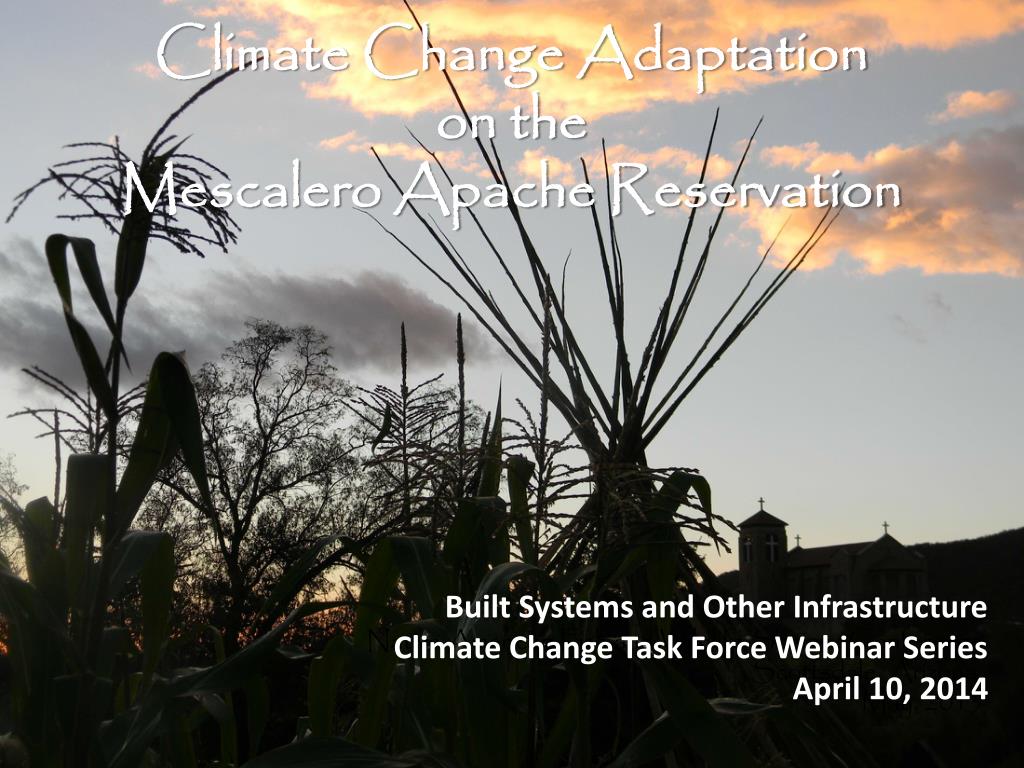 Climate Change Adaptation
on the
Mescalero Apache Reservation

Built Systems and Other Infrastructure
Climate Change Task Force Webinar Series
April 10, 2014